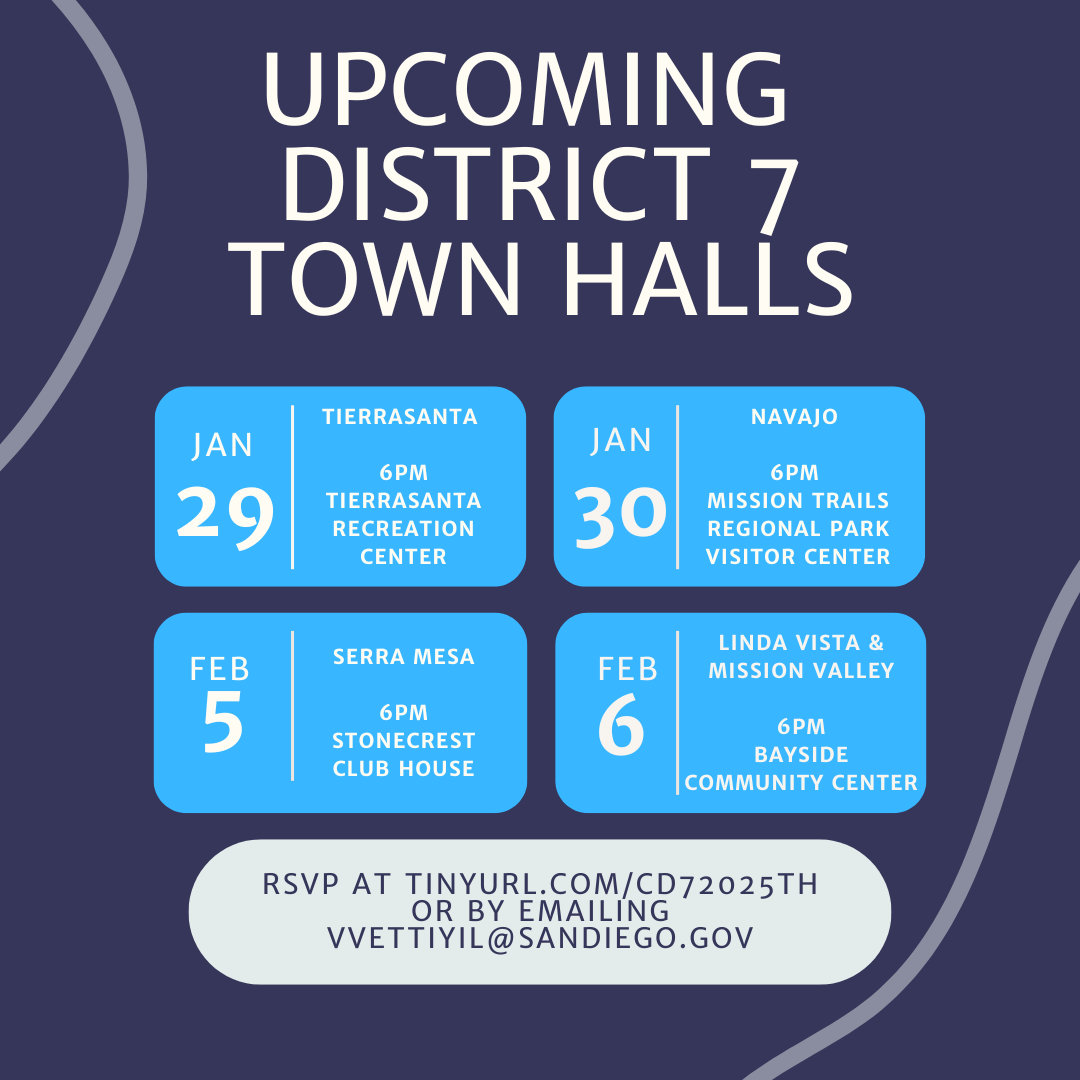 UPCOMING DISTRICT 7 TOWN HALLS

JAN 29

TIERRASANTA

6PM
TIERRASANTA RECREATION CENTER

JAN 30

NAVAJO

6PM
MISSION TRAILS REGIONAL PARK VISITOR CENTER

FEB 5

SERRA MESA

6PM
STONECREST CLUB HOUSE

FEB 6

LINDA VISTA & MISSION VALLEY

6PM
BAYSIDE COMMUNITY CENTER

RSVP AT TINYURL.COM/CD72025TH OR BY EMAILING VVETTIYIL@SANDIEGO.GOV